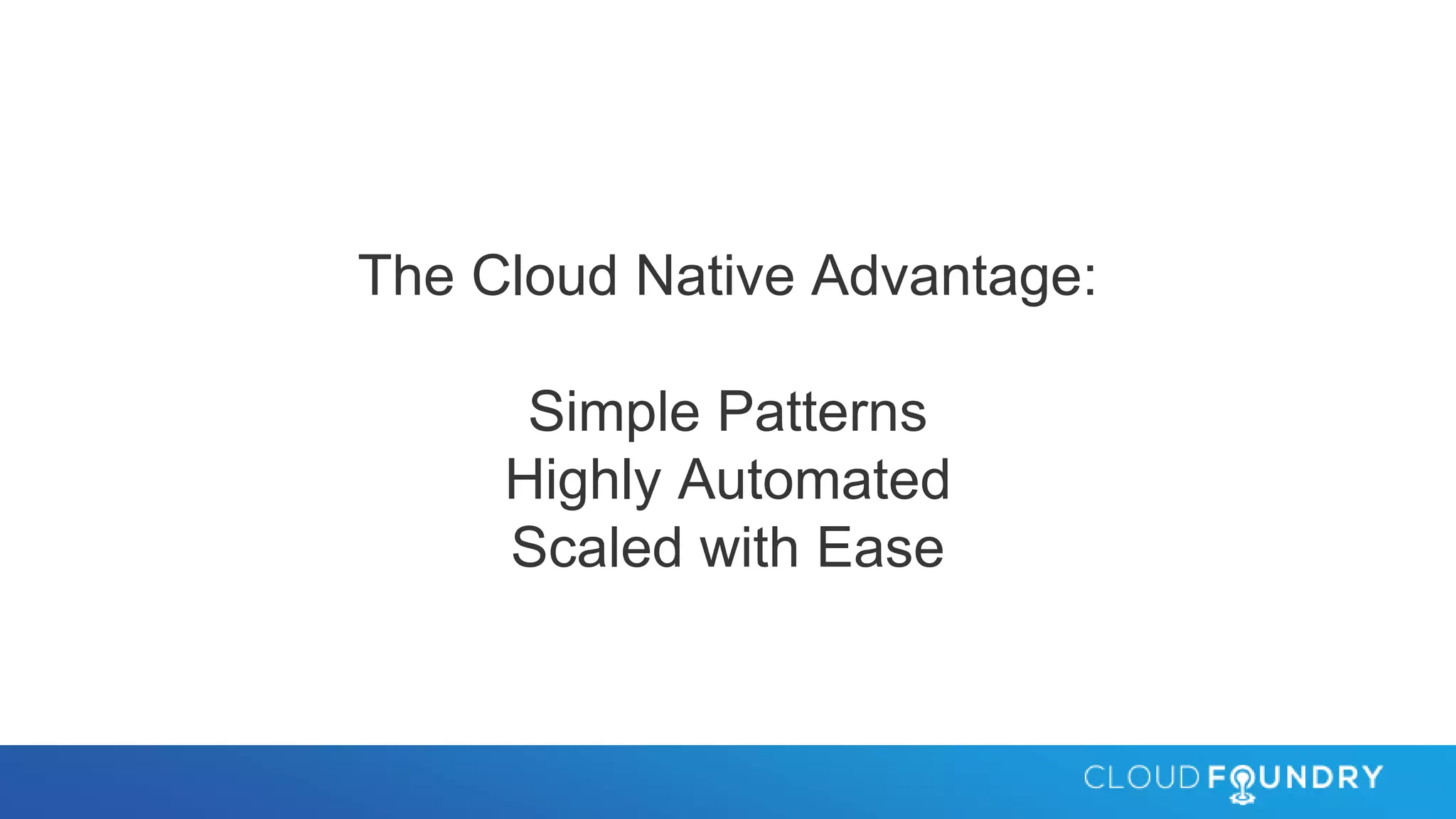 The Cloud Native Advantage:

Simple Patterns
Highly Automated
Scaled with Ease

CLOUD FOUNDRY